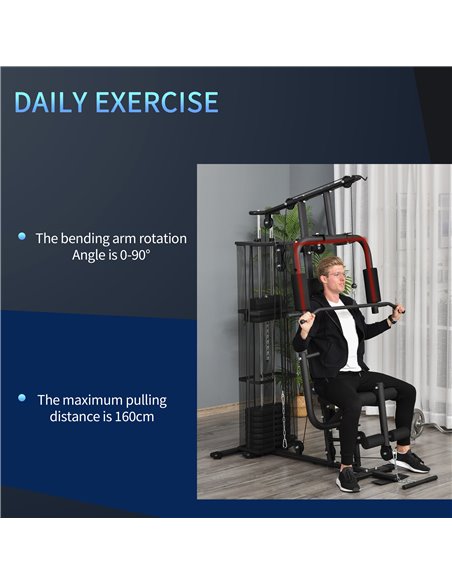 DAILY EXERCISE

• The bending arm rotation Angle is 0-90°

• The maximum pulling distance is 160cm